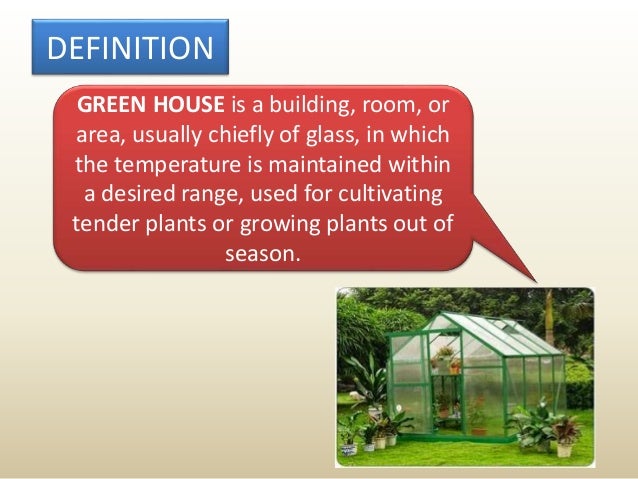 DEFINITION

GREEN HOUSE is a building, room, or area, usually chiefly of glass, in which the temperature is maintained within a desired range, used for cultivating tender plants or growing plants out of season.